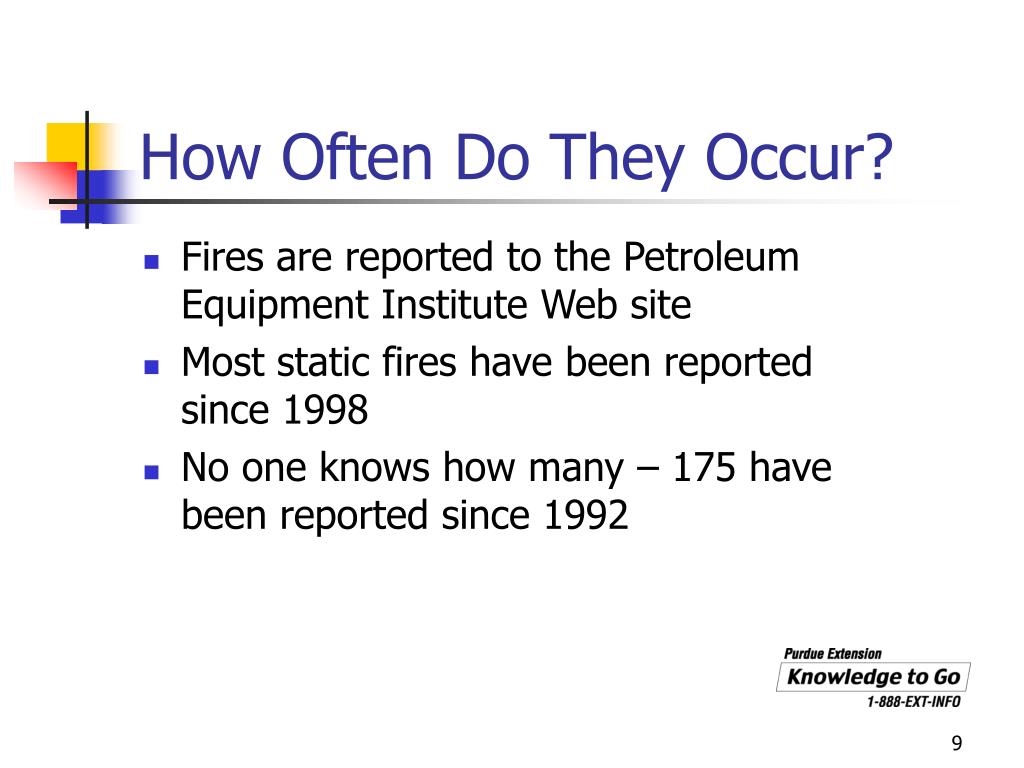 How Often Do They Occur?

- Fires are reported to the Petroleum Equipment Institute Web site
- Most static fires have been reported since 1998
- No one knows how many – 175 have been reported since 1992

Purdue Extension
Knowledge to Go
1-888-EXT-INFO

9